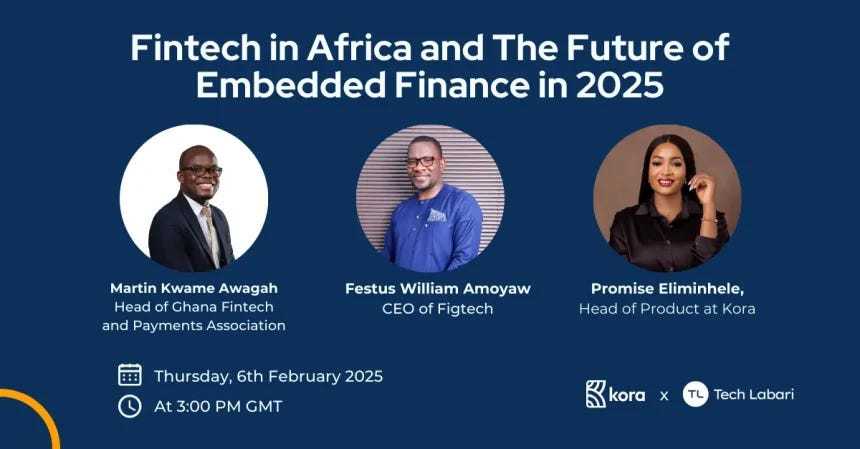 Fintech in Africa and The Future of Embedded Finance in 2025

Martin Kwame Awagah
Head of Ghana Fintech and Payments Association

Festus William Amoyaw
CEO of Figtech

Promise Eliminhele,
Head of Product at Kora

Thursday, 6th February 2025

At 3:00 PM GMT

kora x TL Tech Labari